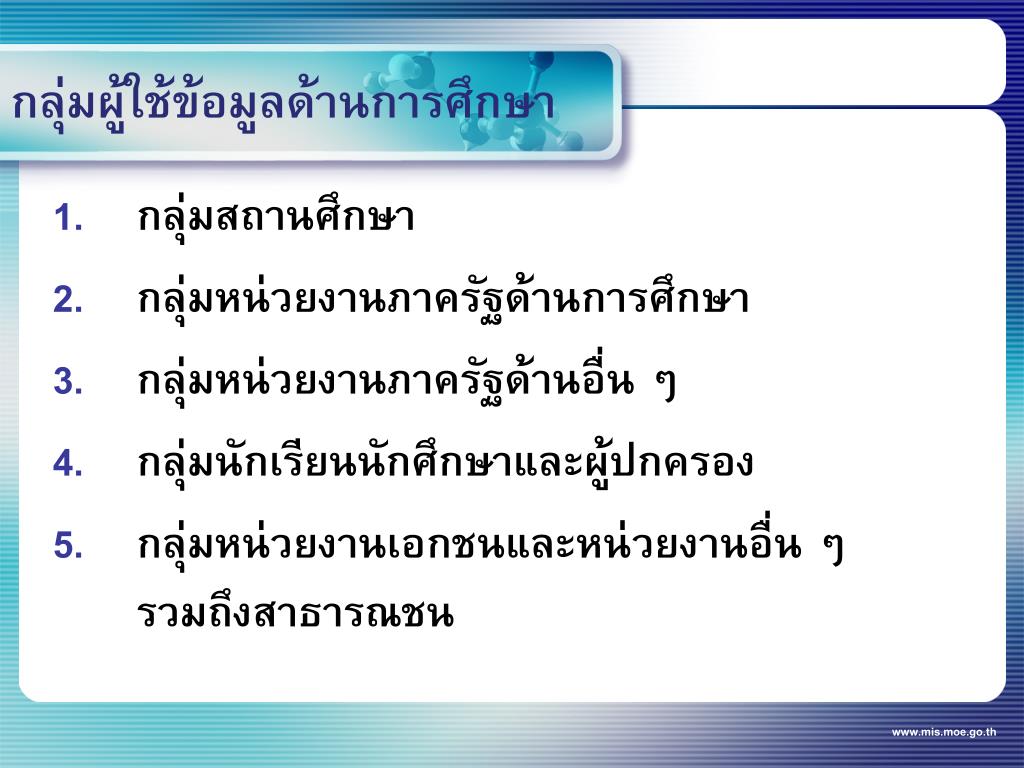 กลุ่มผู้ใช้ข้อมูลด้านการศึกษา

1. กลุ่มสถานศึกษา

2. กลุ่มหน่วยงานภาครัฐด้านการศึกษา

3. กลุ่มหน่วยงานภาครัฐด้านอื่น ๆ

4. กลุ่มนักเรียนนักศึกษาและผู้ปกครอง

5. กลุ่มหน่วยงานเอกชนและหน่วยงานอื่น ๆ รวมถึงสาธารณชน

www.mis.moe.go.th